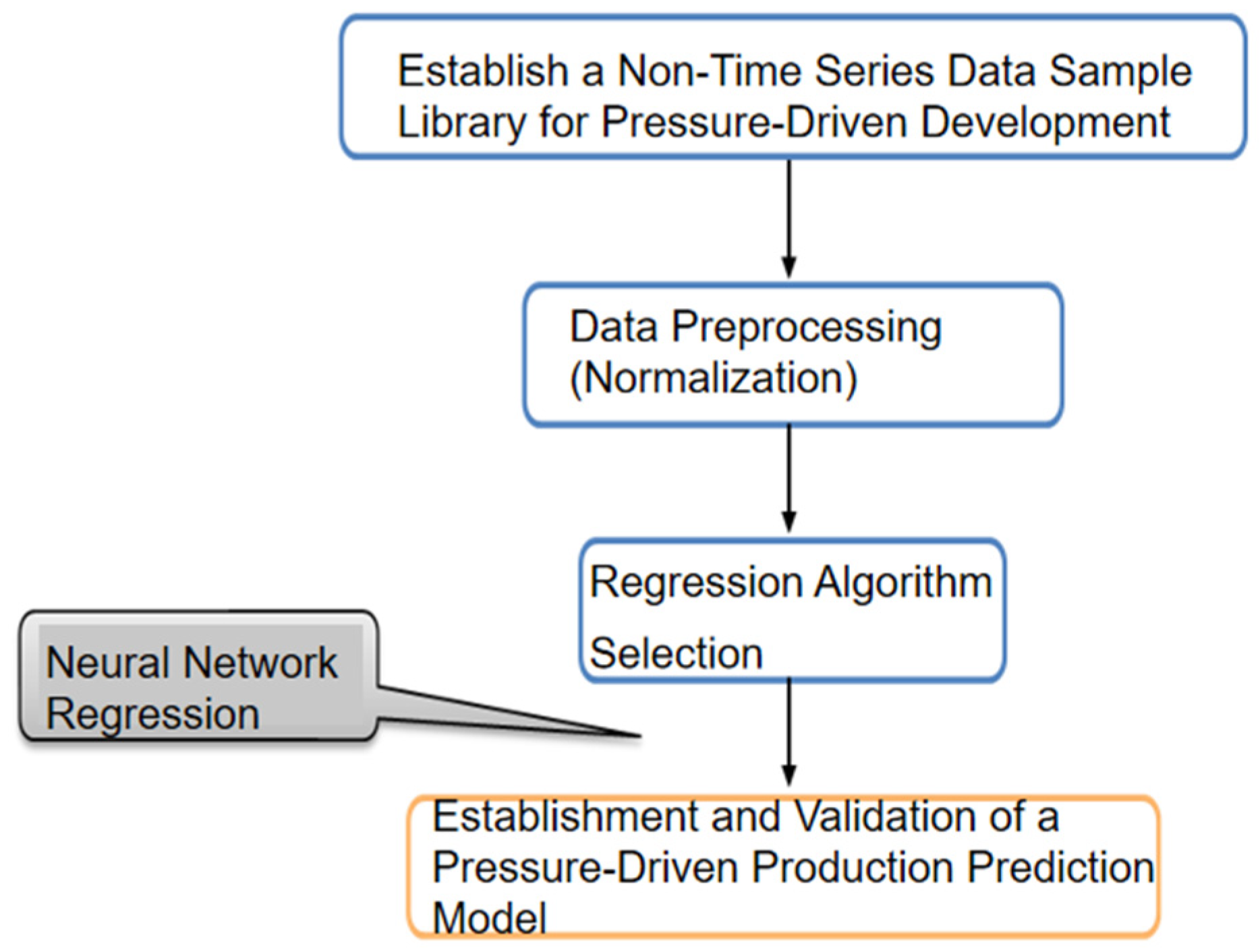 Establish a Non-Time Series Data Sample Library for Pressure-Driven Development

Data Preprocessing (Normalization)

Regression Algorithm

Selection

Neural Network Regression

Establishment and Validation of a Pressure-Driven Production Prediction Model